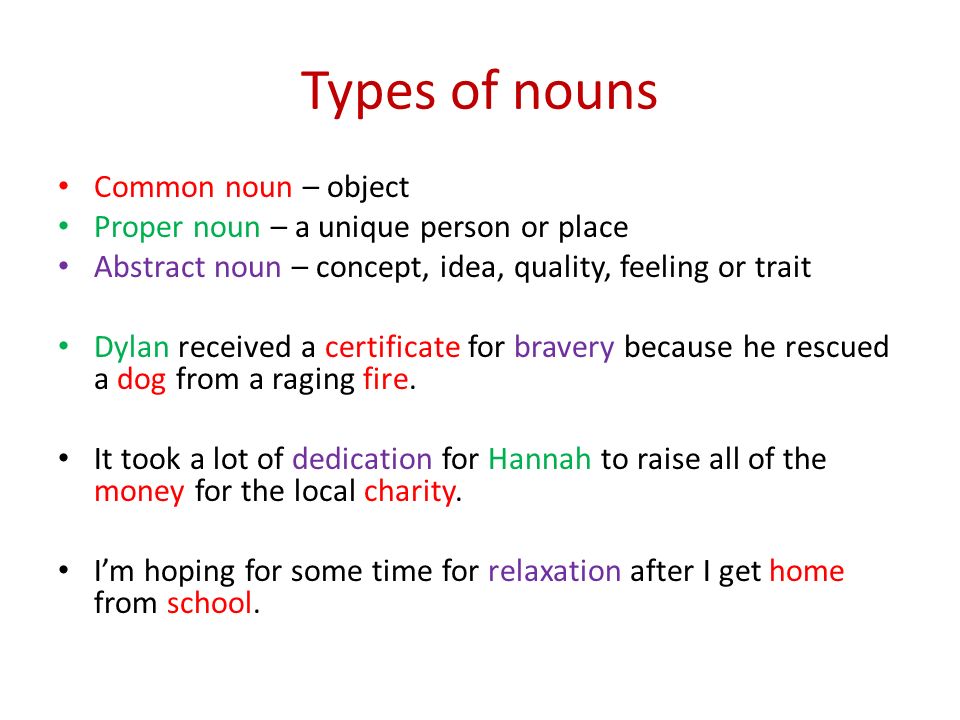 Types of nouns

• Common noun – object
• Proper noun – a unique person or place
• Abstract noun – concept, idea, quality, feeling or trait

• Dylan received a certificate for bravery because he rescued a dog from a raging fire.

• It took a lot of dedication for Hannah to raise all of the money for the local charity.

• I'm hoping for some time for relaxation after I get home from school.